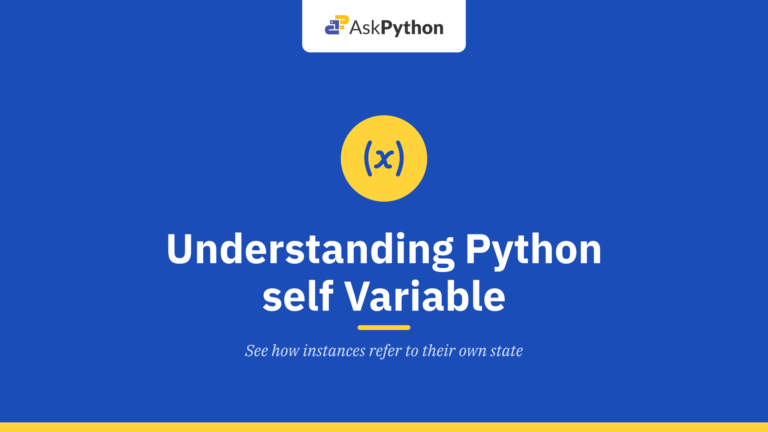 AskPython

(x)

Understanding Python self Variable

See how instances refer to their own state